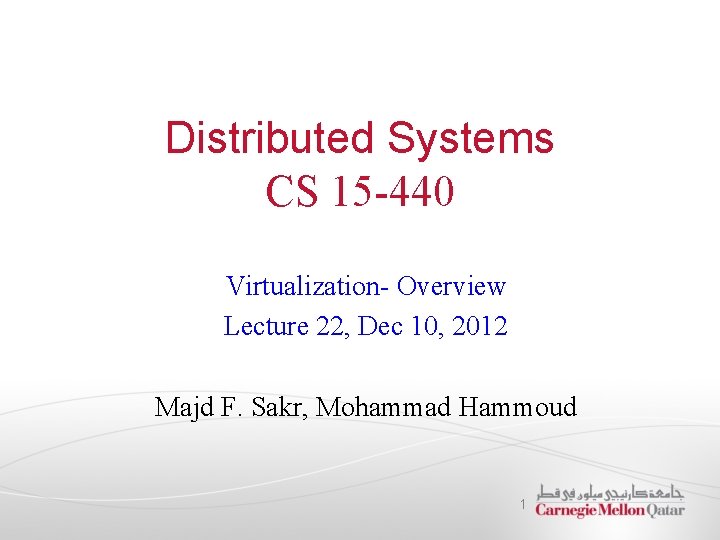 Distributed Systems
CS 15-440

Virtualization- Overview
Lecture 22, Dec 10, 2012

Majd F. Sakr, Mohammad Hammoud

1

جامعة كارنيجي ميلون في قطر
Carnegie Mellon Qatar